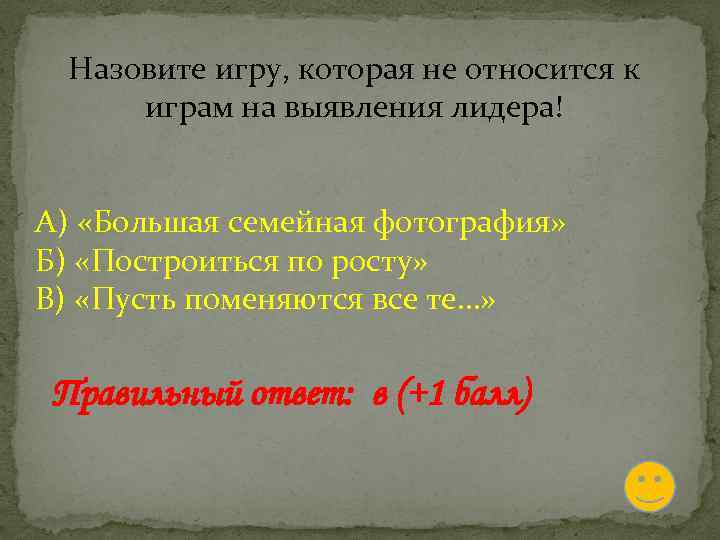 Назовите игру, которая не относится к играм на выявления лидера!

А) «Большая семейная фотография»
Б) «Построиться по росту»
В) «Пусть поменяются все те…»

Правильный ответ: в (+1 балл)